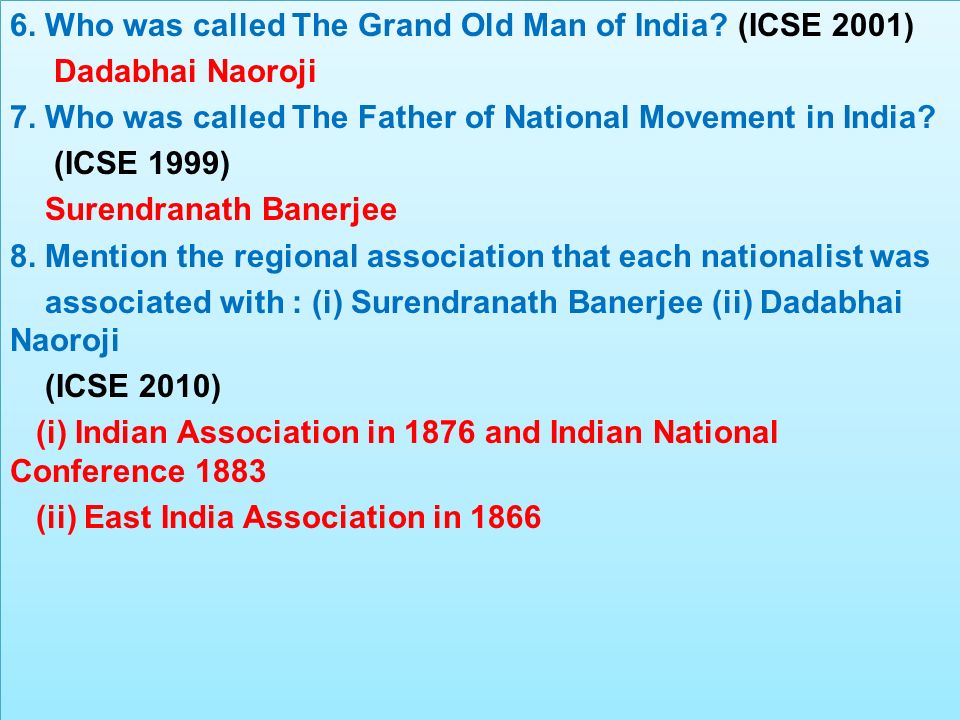 6. Who was called The Grand Old Man of India? (ICSE 2001)

Dadabhai Naoroji

7. Who was called The Father of National Movement in India? (ICSE 1999)

Surendranath Banerjee

8. Mention the regional association that each nationalist was associated with : (i) Surendranath Banerjee (ii) Dadabhai Naoroji (ICSE 2010)

(i) Indian Association in 1876 and Indian National Conference 1883

(ii) East India Association in 1866